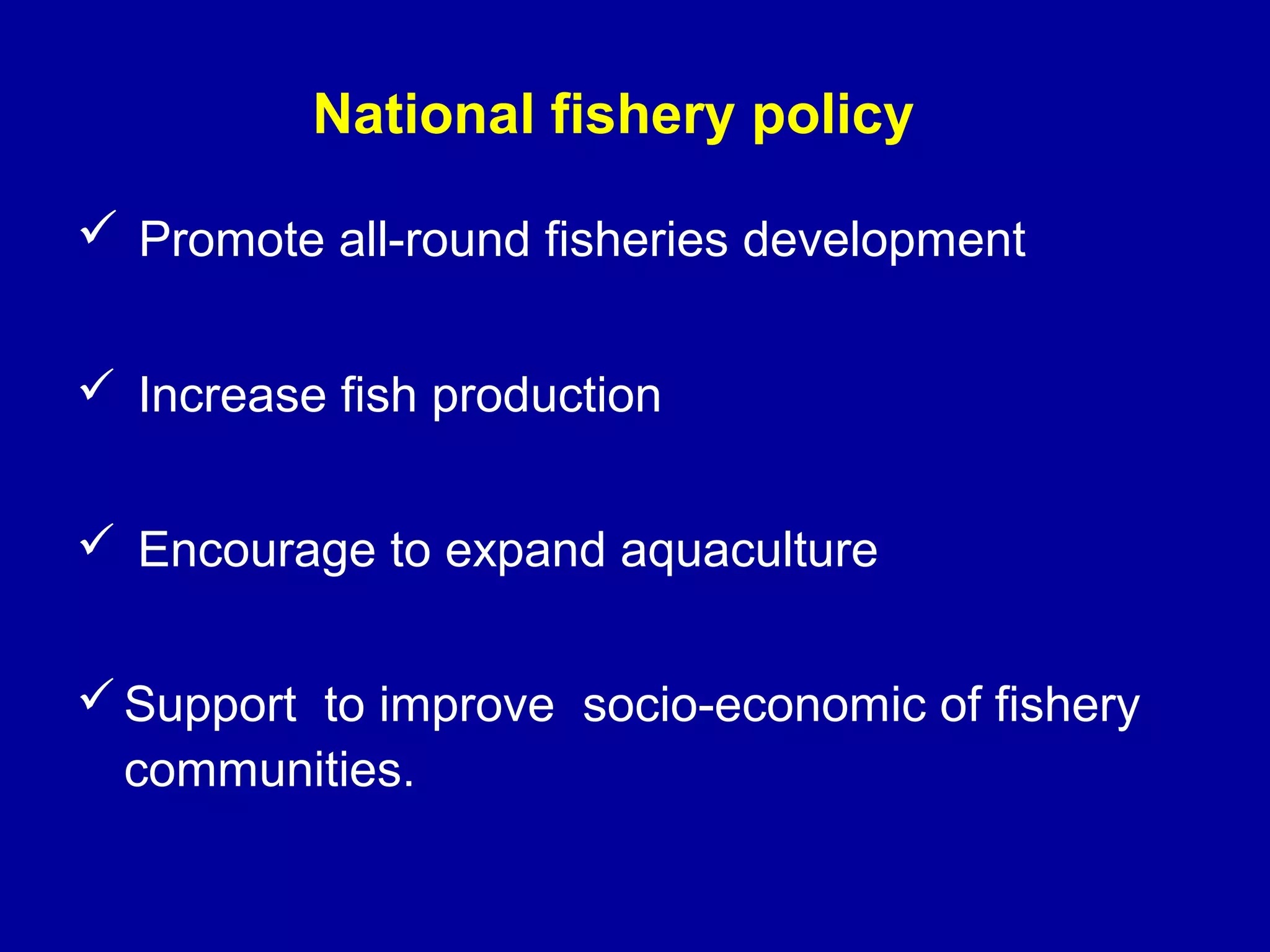 National fishery policy

✓ Promote all-round fisheries development

✓ Increase fish production

✓ Encourage to expand aquaculture

✓ Support to improve socio-economic of fishery communities.